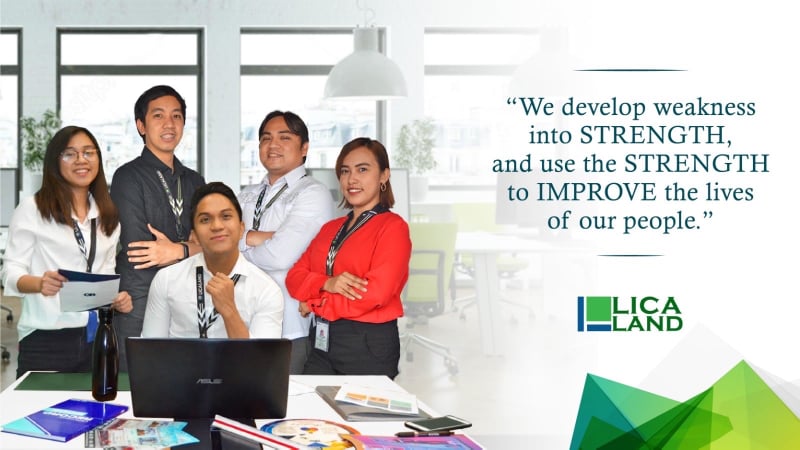 "We develop weakness into STRENGTH, and use the STRENGTH to IMPROVE the lives of our people."

LICA LAND

ASUS